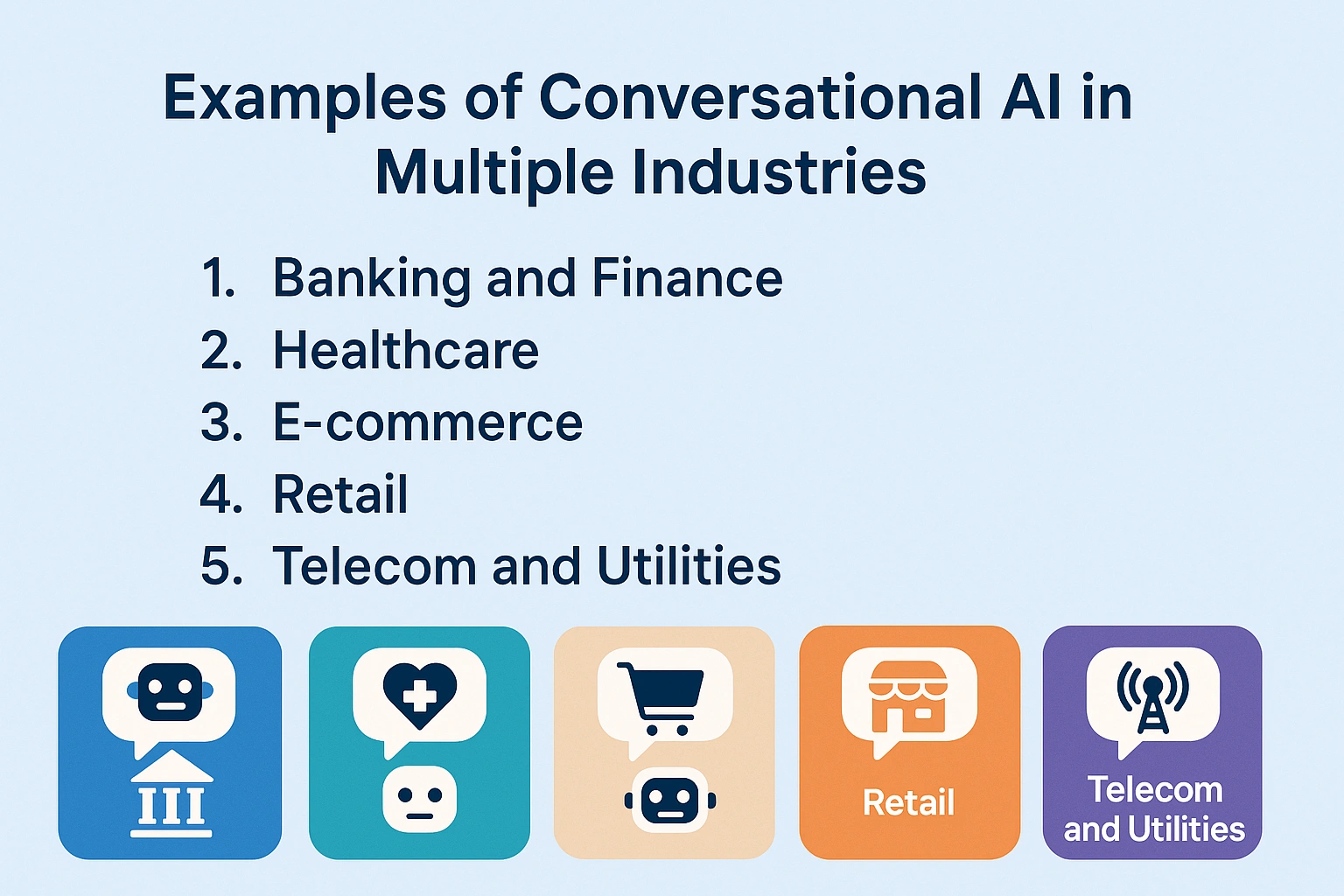 Examples of Conversational AI in Multiple Industries

1. Banking and Finance
2. Healthcare
3. E-commerce
4. Retail
5. Telecom and Utilities

Retail

Telecom and Utilities